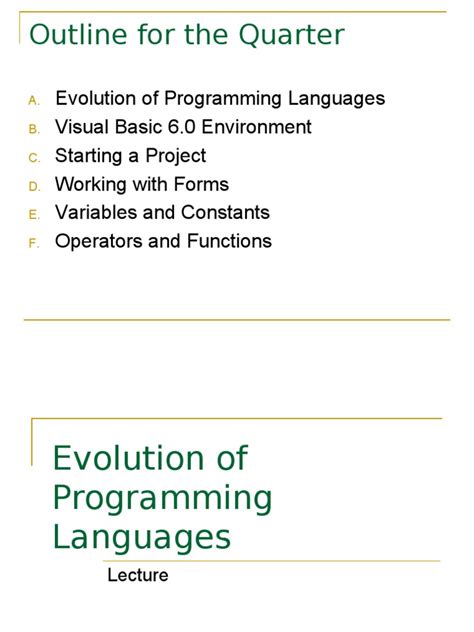 Outline for the Quarter

A. Evolution of Programming Languages
B. Visual Basic 6.0 Environment
C. Starting a Project
D. Working with Forms
E. Variables and Constants
F. Operators and Functions

Evolution of Programming Languages

Lecture